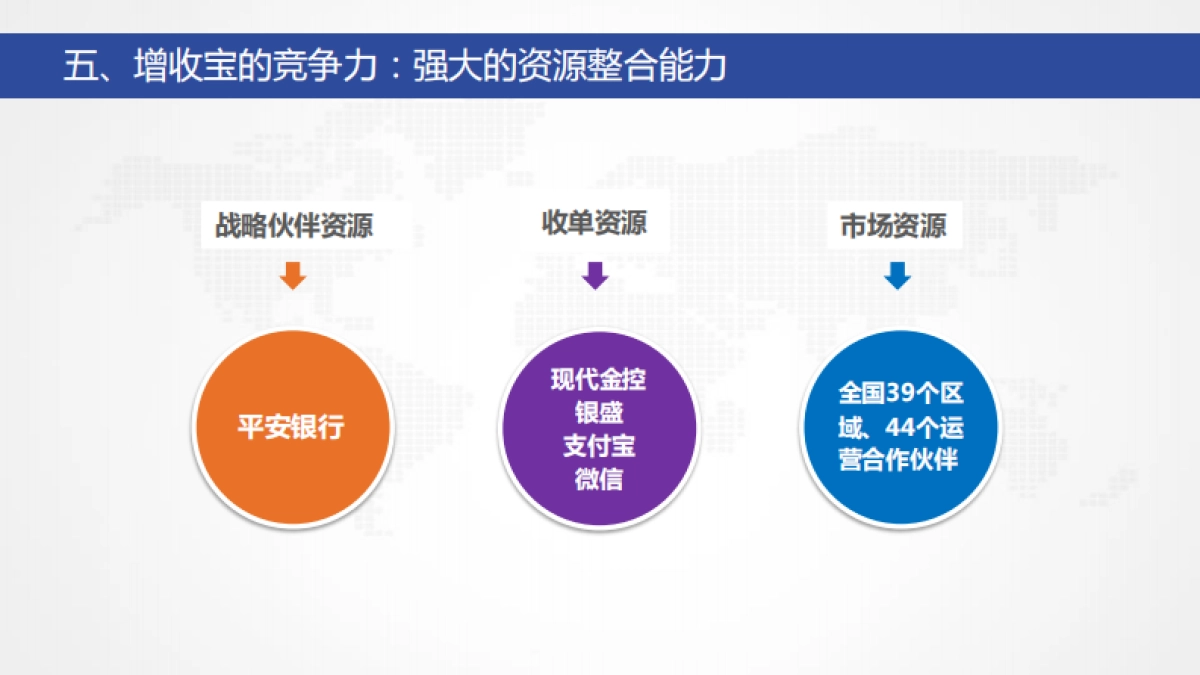 五、增收宝的竞争力：强大的资源整合能力

战略伙伴资源

平安银行

收单资源

现代金控
银盛
支付宝
微信

市场资源

全国39个区域、44个运营合作伙伴